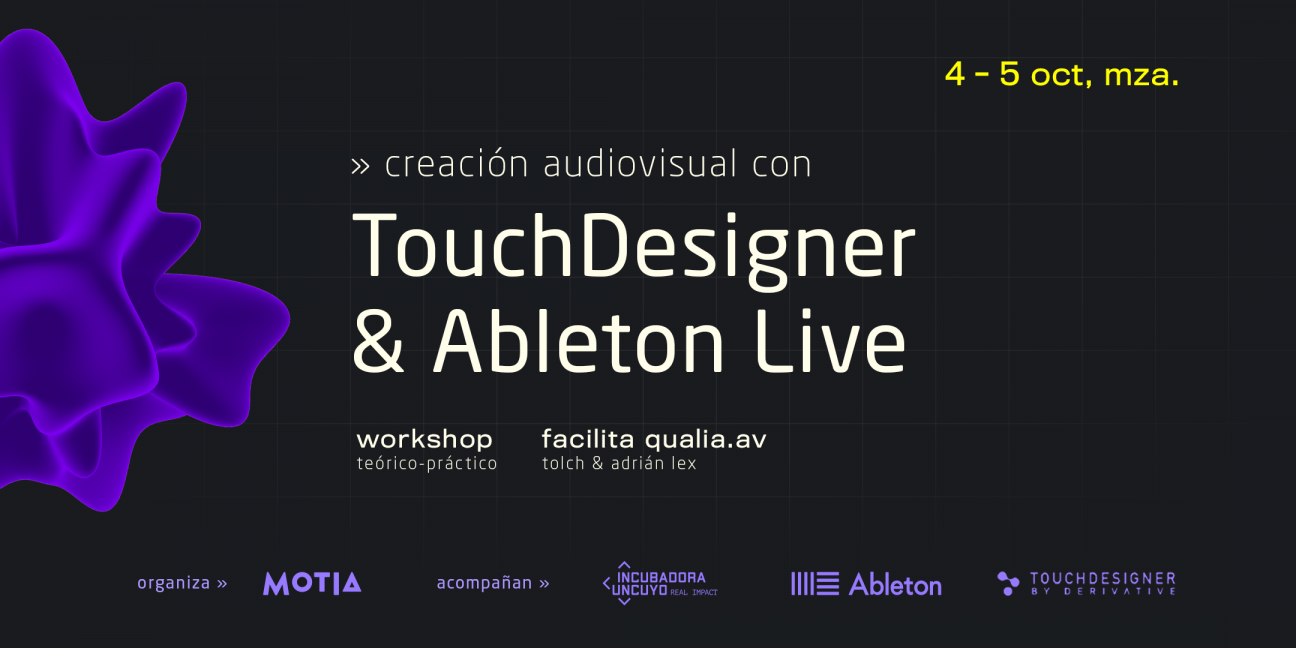 4 - 5 oct, mza.

» creación audiovisual con

TouchDesigner & Ableton Live

workshop
teórico-práctico

facilita qualia.av
tolch & adrián lex

organiza » MOTIA

acompañan » INCUBADORA UNCUYO REAL IMPACT

Ableton

TOUCHDESIGNER BY DERIVATIVE